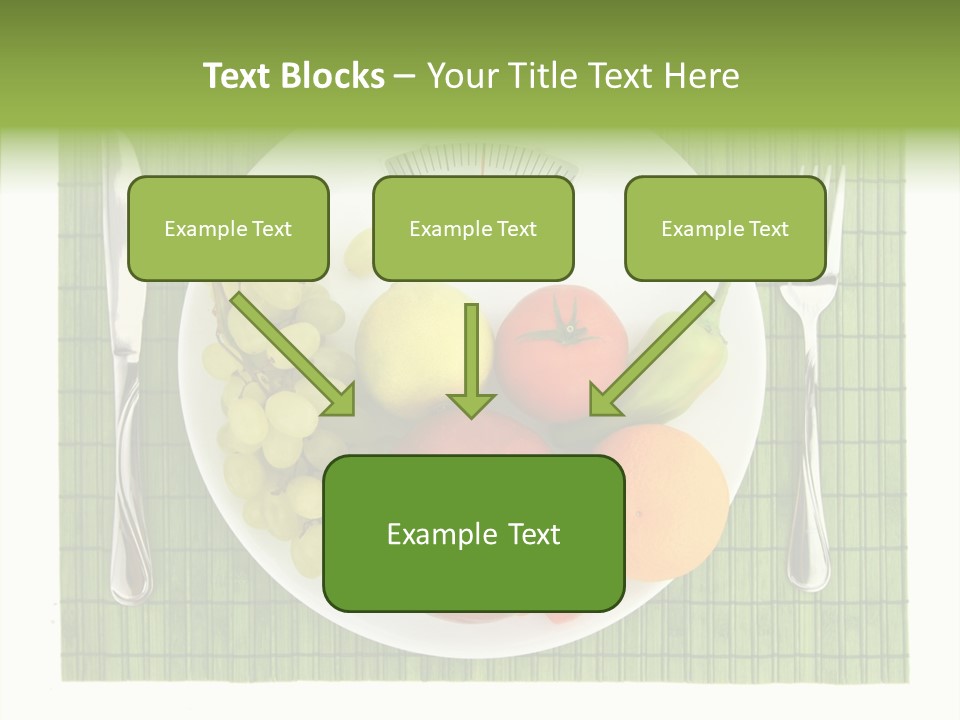 Text Blocks – Your Title Text Here

Example Text

Example Text

Example Text

Example Text